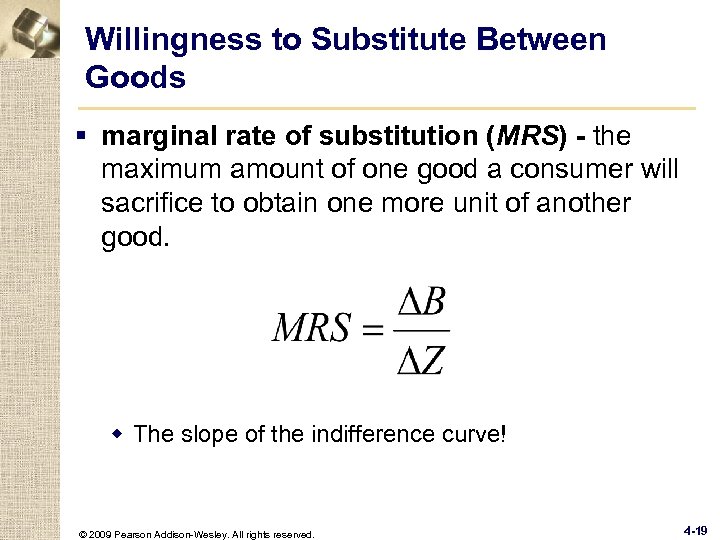 Willingness to Substitute Between Goods

▪ marginal rate of substitution (MRS) - the maximum amount of one good a consumer will sacrifice to obtain one more unit of another good.

$MRS = \frac{\Delta B}{\Delta Z}$

◆ The slope of the indifference curve!

© 2009 Pearson Addison-Wesley. All rights reserved.

4-19